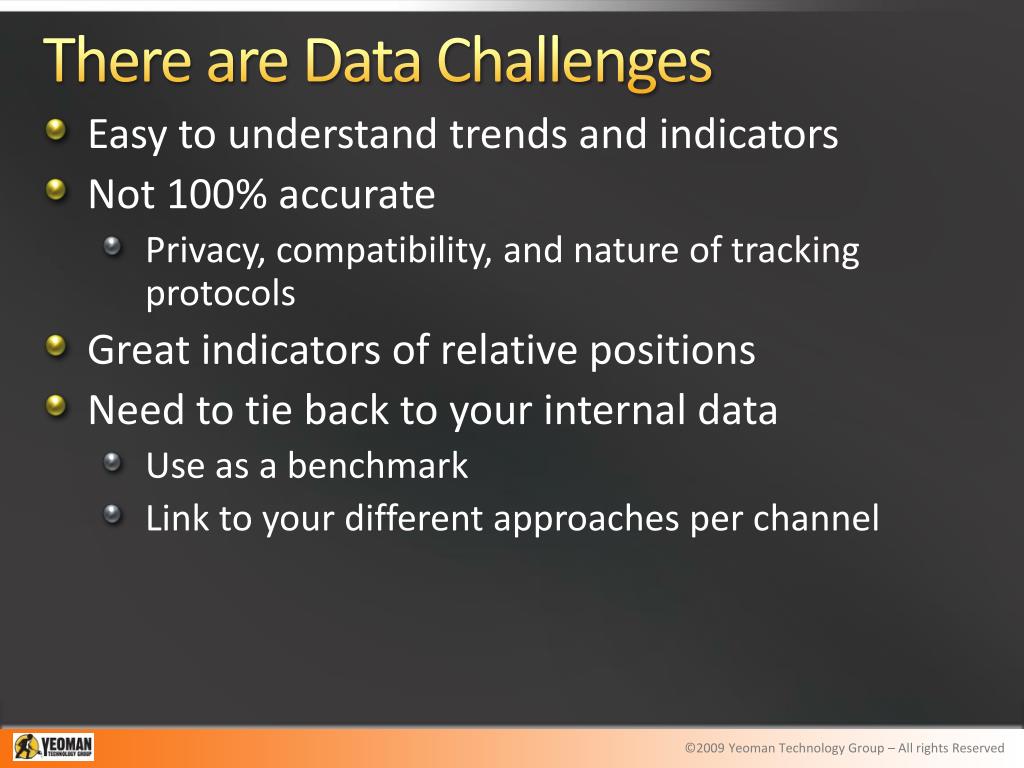 There are Data Challenges

Easy to understand trends and indicators

Not 100% accurate

Privacy, compatibility, and nature of tracking protocols

Great indicators of relative positions

Need to tie back to your internal data

Use as a benchmark

Link to your different approaches per channel

YEOMAN TECHNOLOGY GROUP

©2009 Yeoman Technology Group – All rights Reserved